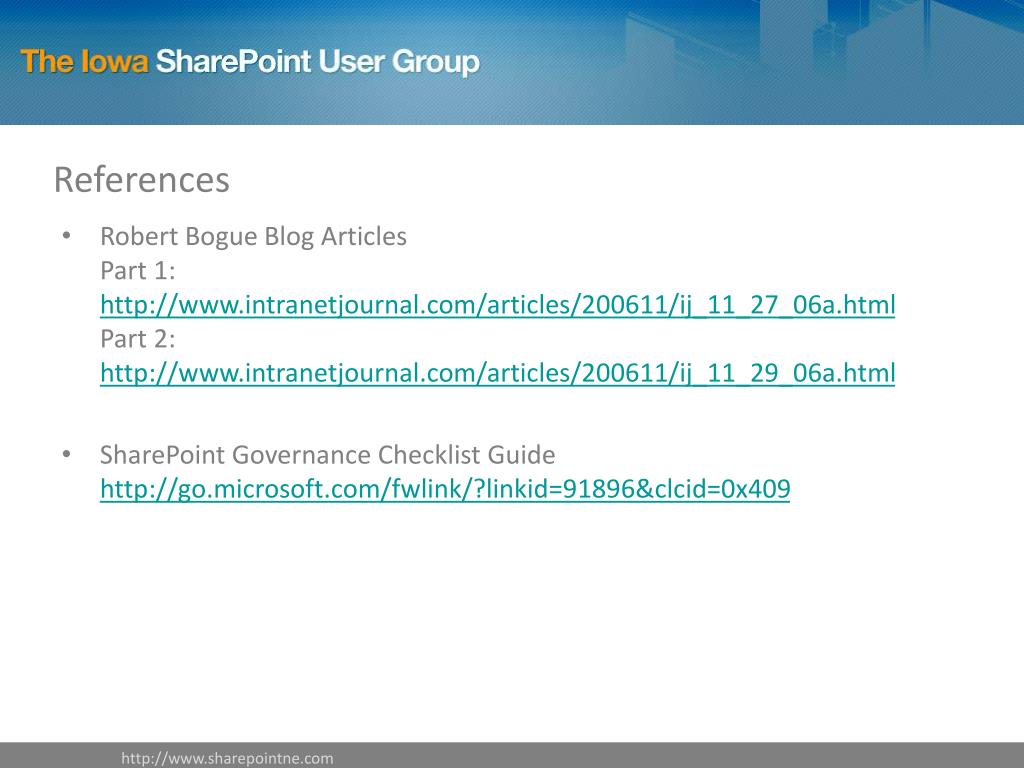 The Iowa SharePoint User Group

References

• Robert Bogue Blog Articles
Part 1:
http://www.intranetjournal.com/articles/200611/ij_11_27_06a.html
Part 2:
http://www.intranetjournal.com/articles/200611/ij_11_29_06a.html

• SharePoint Governance Checklist Guide
http://go.microsoft.com/fwlink/?linkid=91896&clcid=0x409

http://www.sharepointne.com